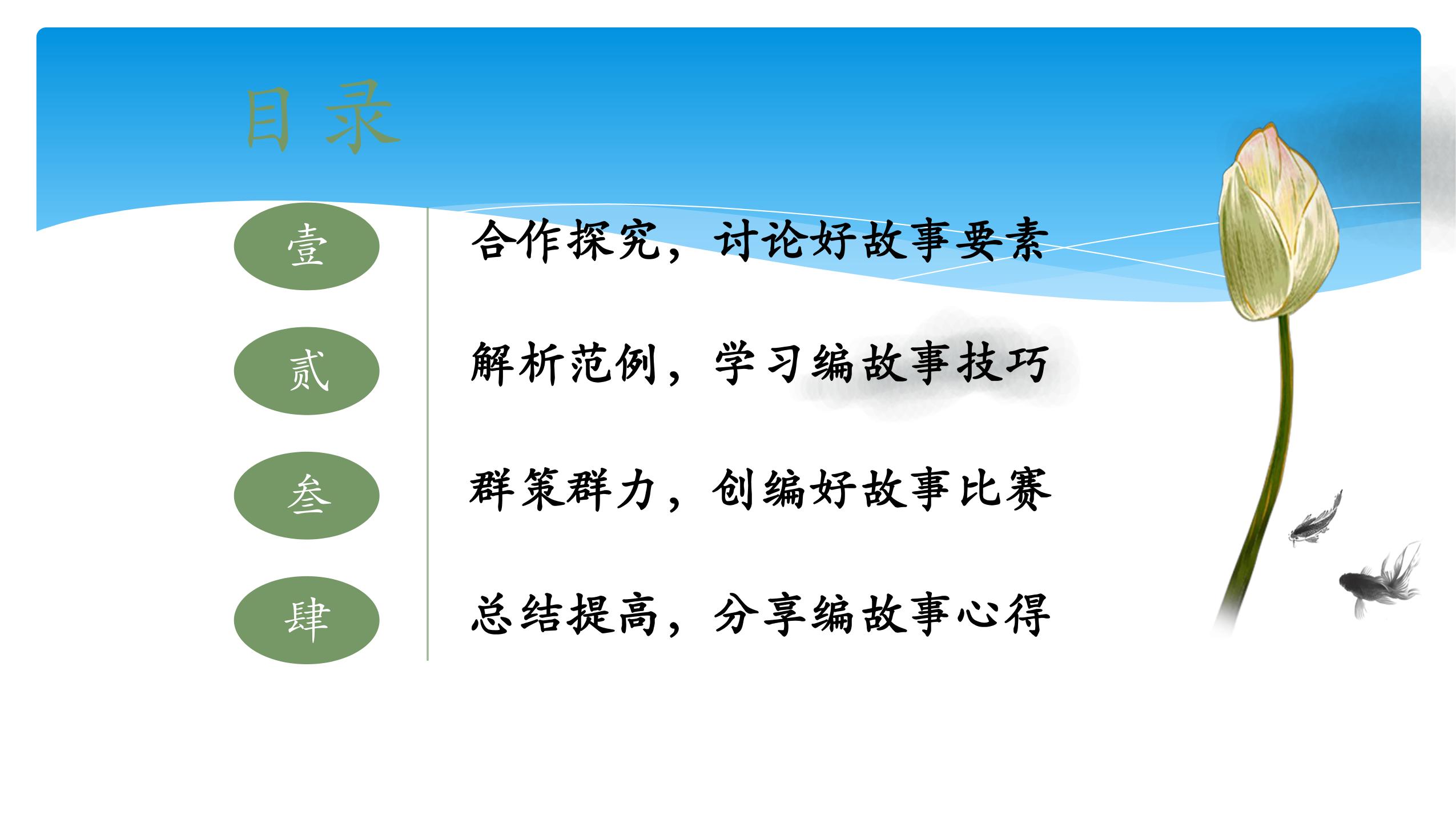 目录

壹

合作探究，讨论好故事要素

贰

解析范例，学习编故事技巧

叁

群策群力，创编好故事比赛

肆

总结提高，分享编故事心得